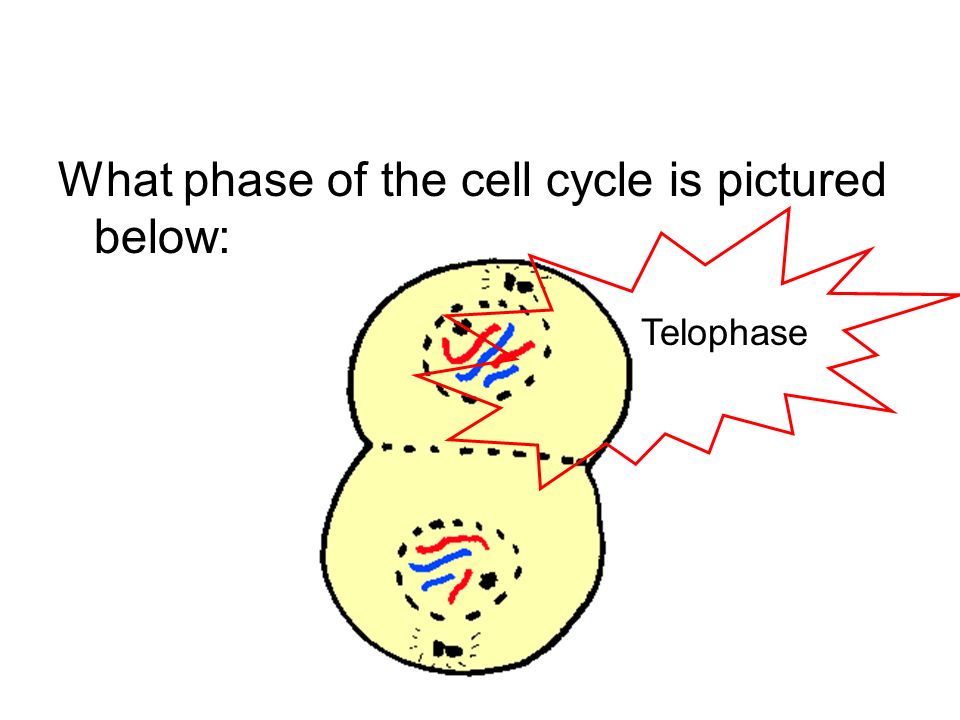 What phase of the cell cycle is pictured below:

Telophase